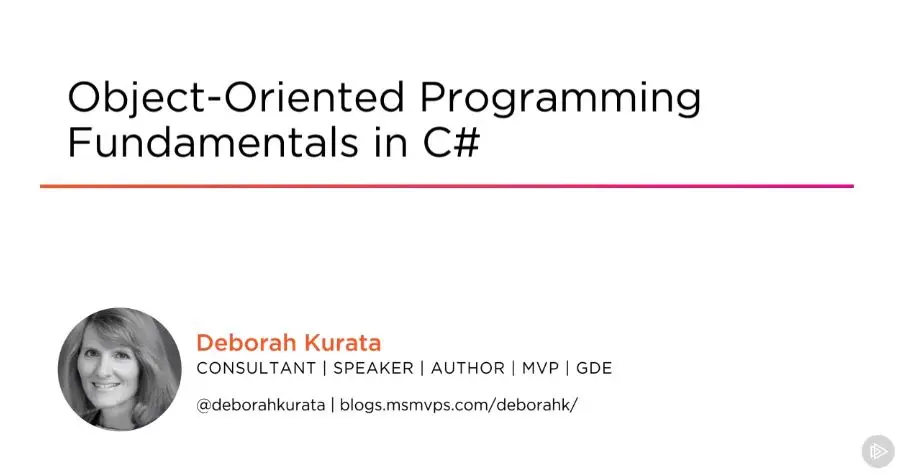 Object-Oriented Programming Fundamentals in C#

Deborah Kurata
CONSULTANT | SPEAKER | AUTHOR | MVP | GDE

@deborahkurata | blogs.msmvps.com/deborahk/